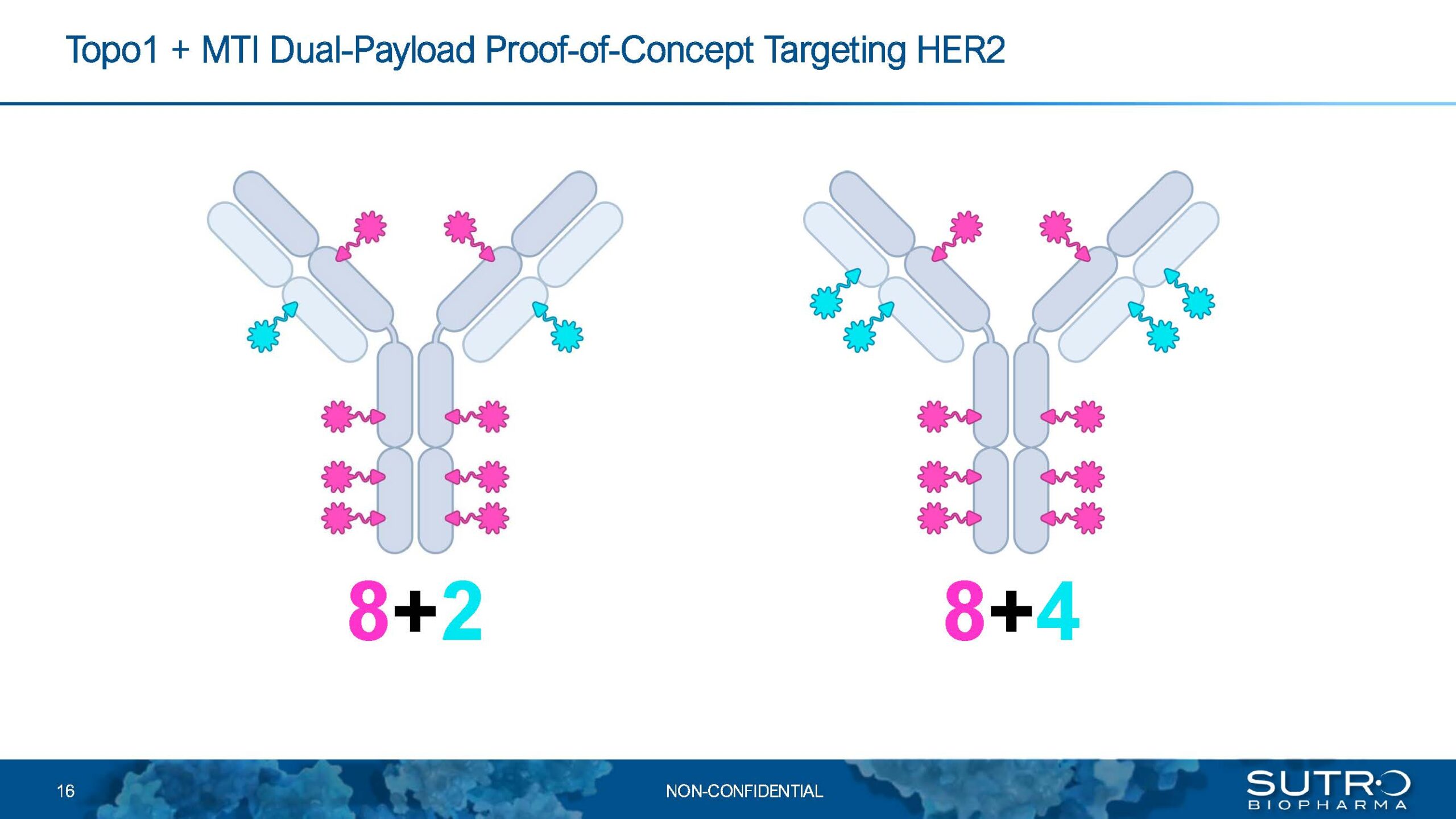 Topo1 + MTI Dual-Payload Proof-of-Concept Targeting HER2

8+2

8+4

16

NON-CONFIDENTIAL

SUTRO
BIOPHARMA